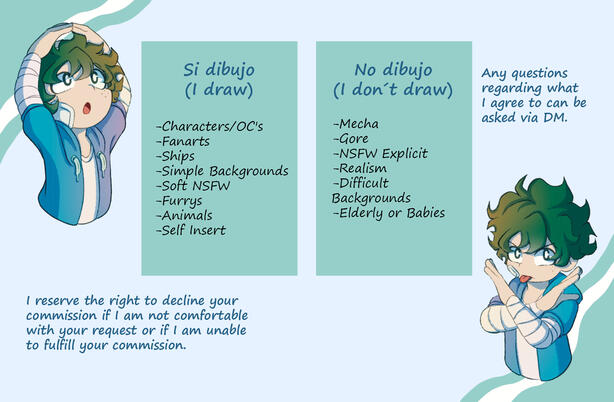 Si dibujo
(I draw)

-Characters/OC's
-Fanarts
-Ships
-Simple Backgrounds
-Soft NSFW
-Furrys
-Animals
-Self Insert

No dibujo
(I don´t draw)

-Mecha
-Gore
-NSFW Explicit
-Realism
-Difficult Backgrounds
-Elderly or Babies

Any questions regarding what I agree to can be asked via DM.

I reserve the right to decline your commission if I am not comfortable with your request or if I am unable to fulfill your commission.